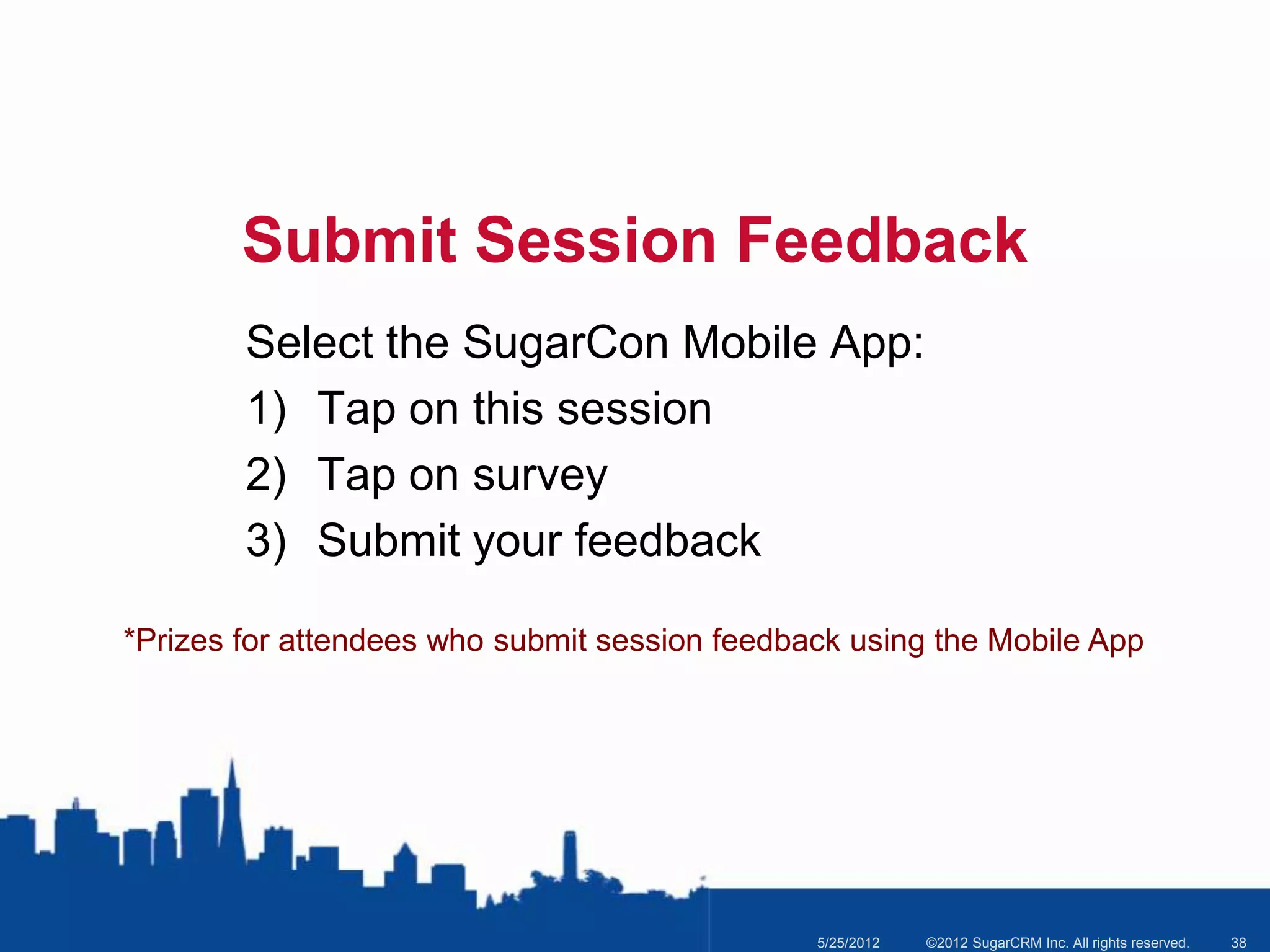 Submit Session Feedback

Select the SugarCon Mobile App:

1) Tap on this session
2) Tap on survey
3) Submit your feedback

*Prizes for attendees who submit session feedback using the Mobile App

5/25/2012 ©2012 SugarCRM Inc. All rights reserved. 38